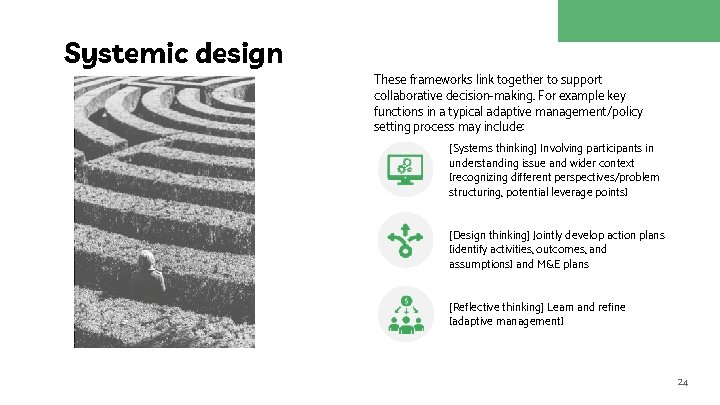 Systemic design

These frameworks link together to support collaborative decision-making. For example key functions in a typical adaptive management/policy setting process may include:

[Systems thinking] Involving participants in understanding issue and wider context (recognizing different perspectives/problem structuring, potential leverage points)

[Design thinking] Jointly develop action plans (identify activities, outcomes, and assumptions) and M&E plans

[Reflective thinking] Learn and refine (adaptive management)

24